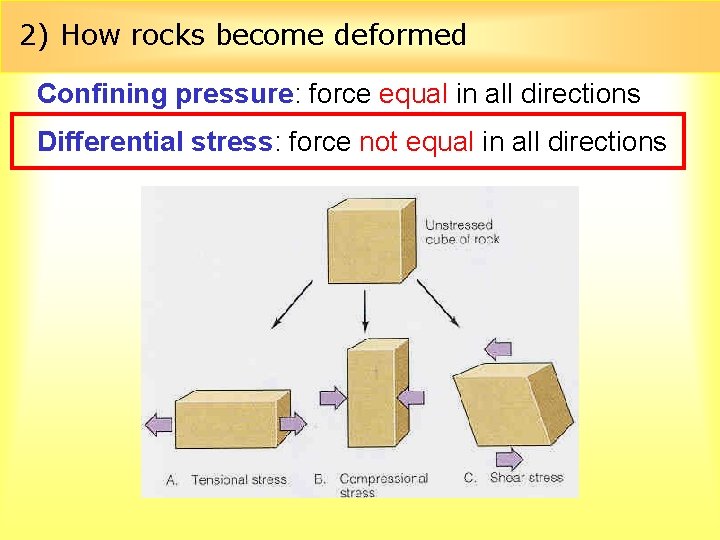 2) How rocks become deformed

Confining pressure: force equal in all directions

Differential stress: force not equal in all directions

Unstressed cube of rock

A. Tensional stress

B. Compressional stress

C. Shear stress